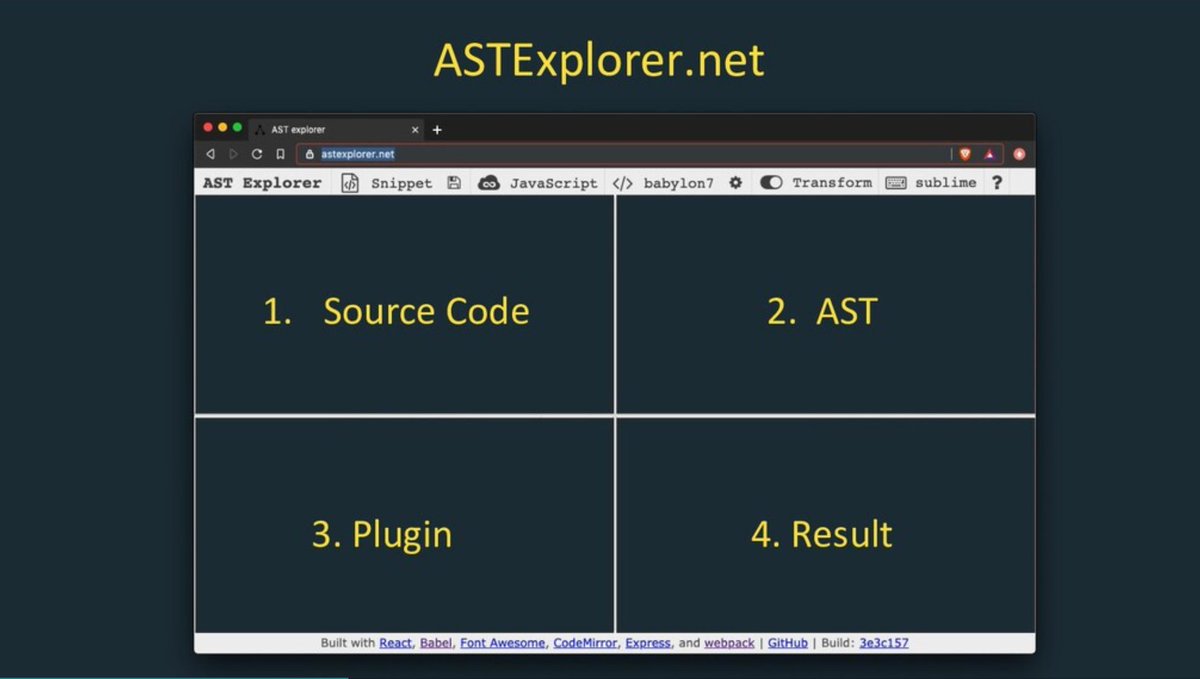 ASTExplorer.net

AST explorer

astexplorer.net

AST Explorer Snippet JavaScript babylon7 Transform sublime ?

1. Source Code

2. AST

3. Plugin

4. Result

Built with React, Babel, Font Awesome, CodeMirror, Express, and webpack | GitHub | Build: 3e3c157